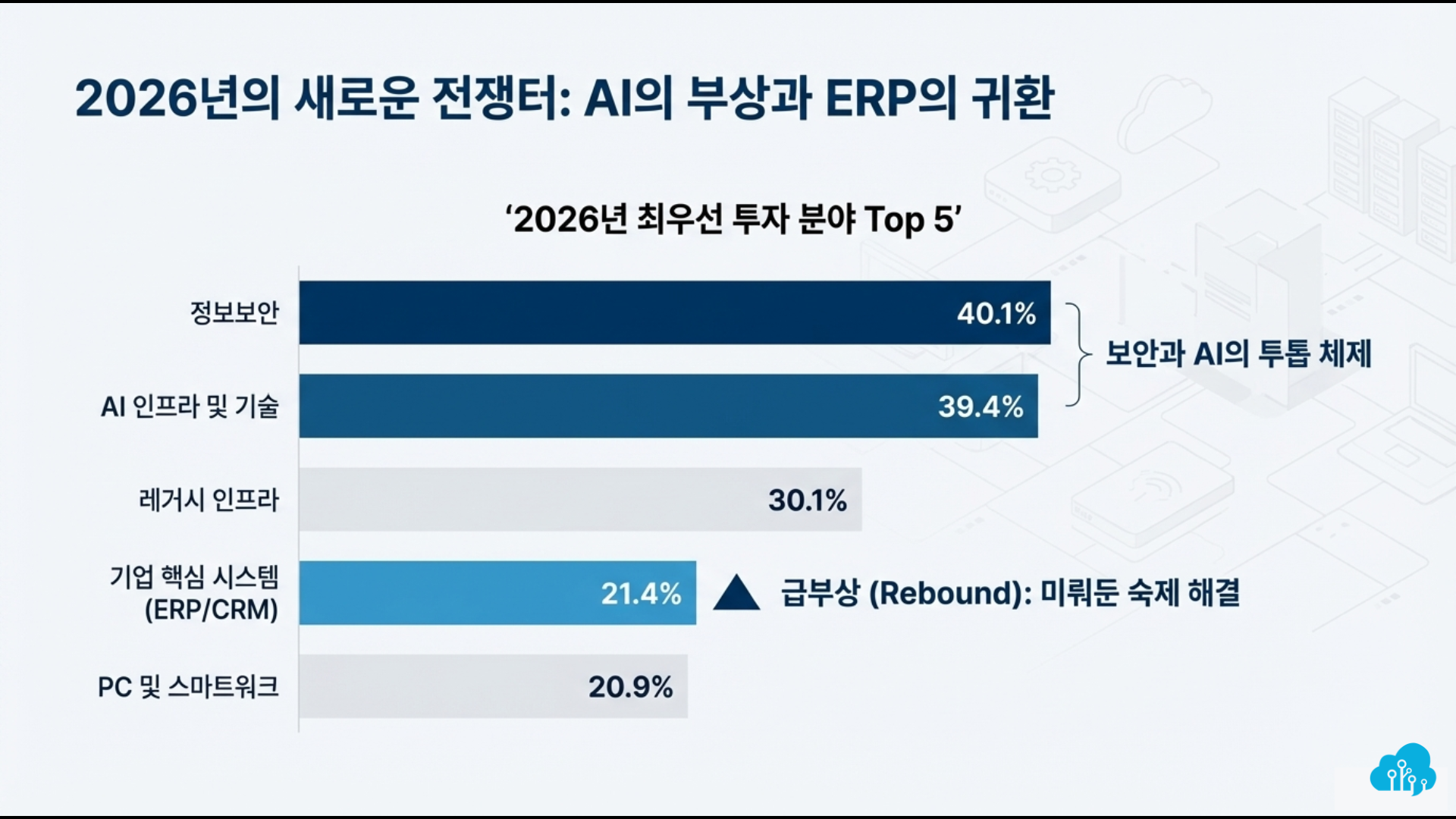 2026년의 새로운 전쟁터: AI의 부상과 ERP의 귀환

'2026년 최우선 투자 분야 Top 5'

정보보안
40.1%

AI 인프라 및 기술
39.4%

보안과 AI의 투톱 체제

레거시 인프라
30.1%

기업 핵심 시스템 (ERP/CRM)
21.4%

▲ 급부상 (Rebound): 미뤄둔 숙제 해결

PC 및 스마트워크
20.9%